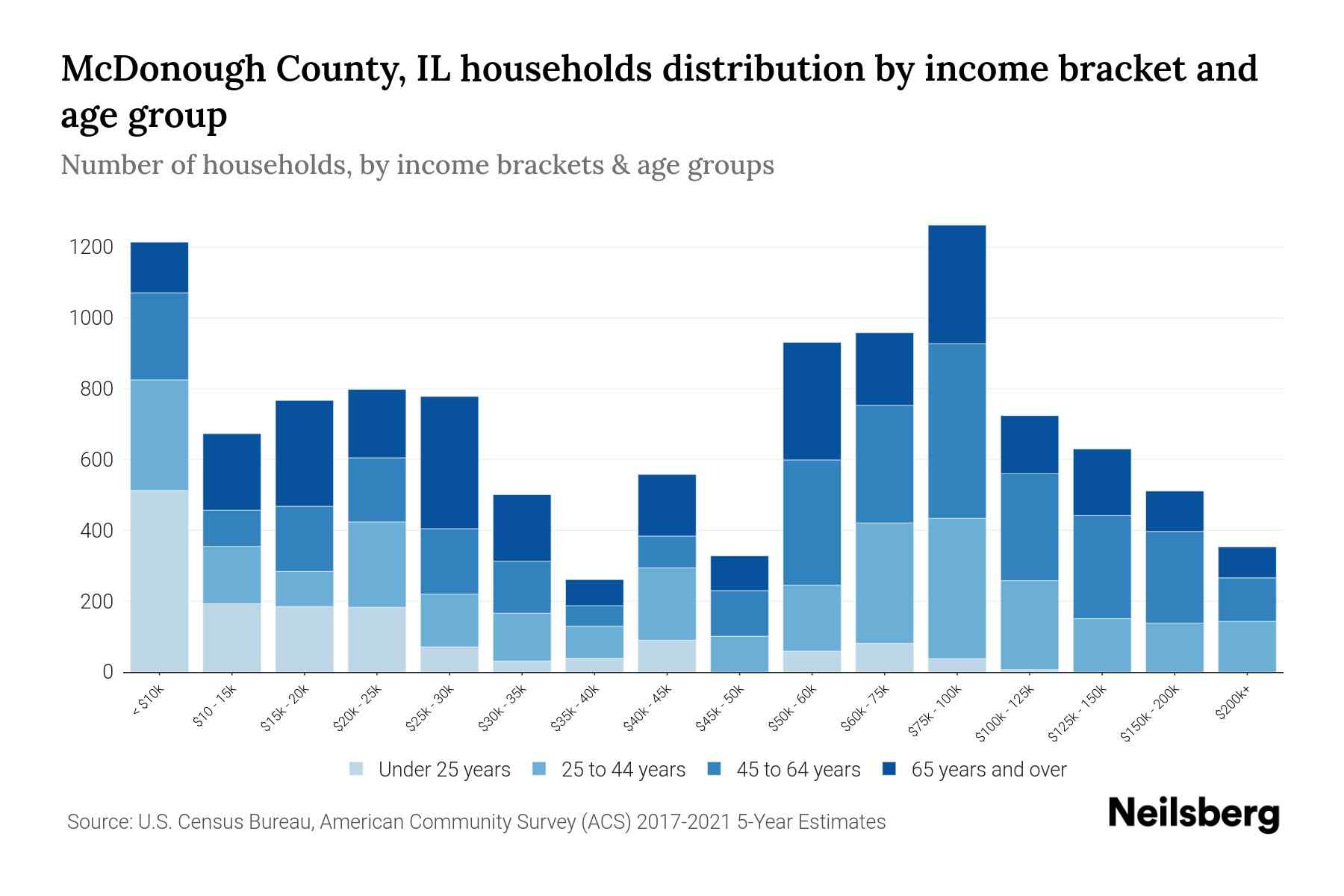 McDonough County, IL households distribution by income bracket and age group

Number of households, by income brackets & age groups

1200
1000
800
600
400
200
0

< $10k
$10 - 15k
$15k - 20k
$20k - 25k
$25k - 30k
$30k - 35k
$35k - 40k
$40k - 45k
$45k - 50k
$50k - 60k
$60k - 75k
$75k - 100k
$100k - 125k
$125k - 150k
$150k - 200k
$200k+

Under 25 years
25 to 44 years
45 to 64 years
65 years and over

Source: U.S. Census Bureau, American Community Survey (ACS) 2017-2021 5-Year Estimates

Neilsberg